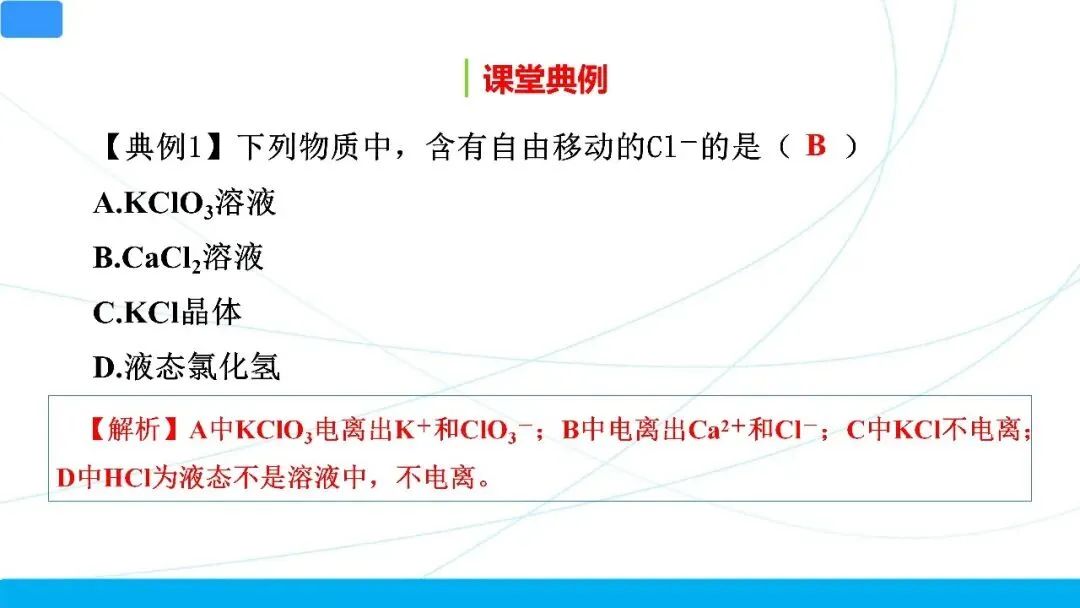 课堂典例

【典例1】下列物质中，含有自由移动的$Cl^-$的是（ B ）

A.$KClO_3$溶液

B.$CaCl_2$溶液

C.KCl晶体

D.液态氯化氢

【解析】A中$KClO_3$电离出$K^+$和$ClO_3^-$；B中电离出$Ca^{2+}$和$Cl^-$；C中KCl不电离；D中HCl为液态不是溶液中，不电离。